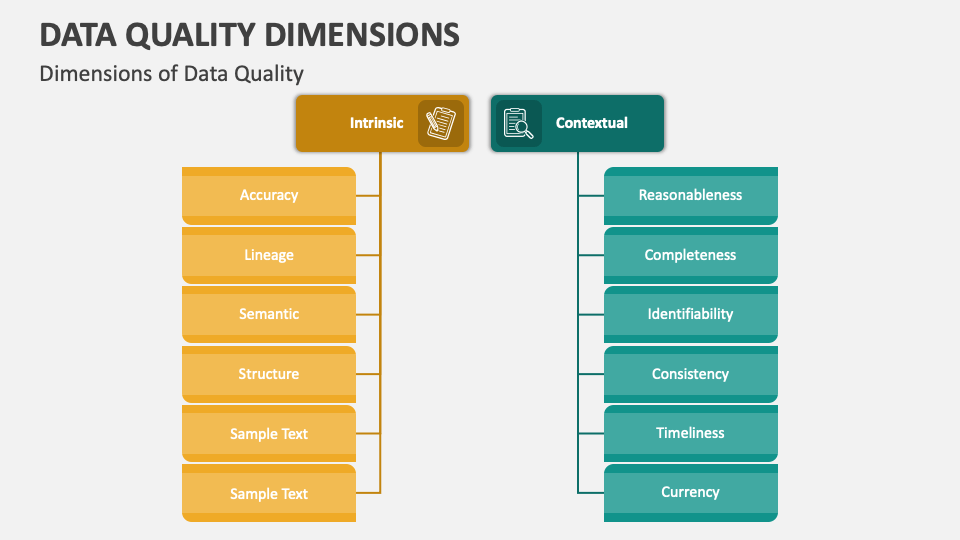 DATA QUALITY DIMENSIONS
Dimensions of Data Quality

Intrinsic

Accuracy
Lineage
Semantic
Structure
Sample Text
Sample Text

Contextual

Reasonableness
Completeness
Identifiability
Consistency
Timeliness
Currency